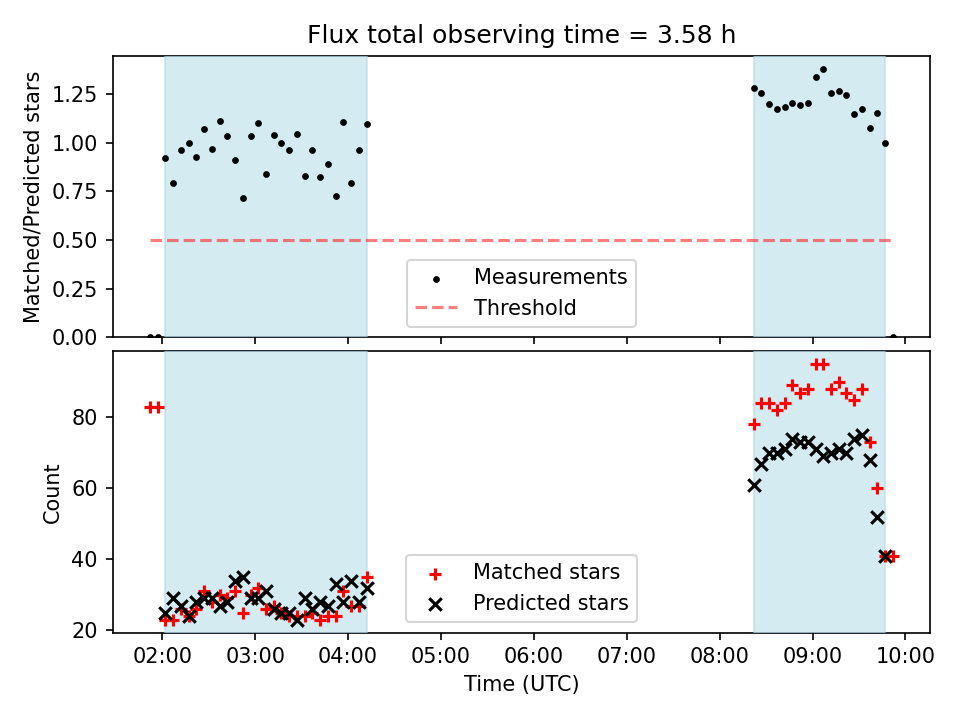 Flux total observing time = 3.58 h

Matched/Predicted stars

1.25
1.00
0.75
0.50
0.25
0.00

Measurements
Threshold

Count

80
60
40
20

Matched stars
Predicted stars

02:00 03:00 04:00 05:00 06:00 07:00 08:00 09:00 10:00

Time (UTC)